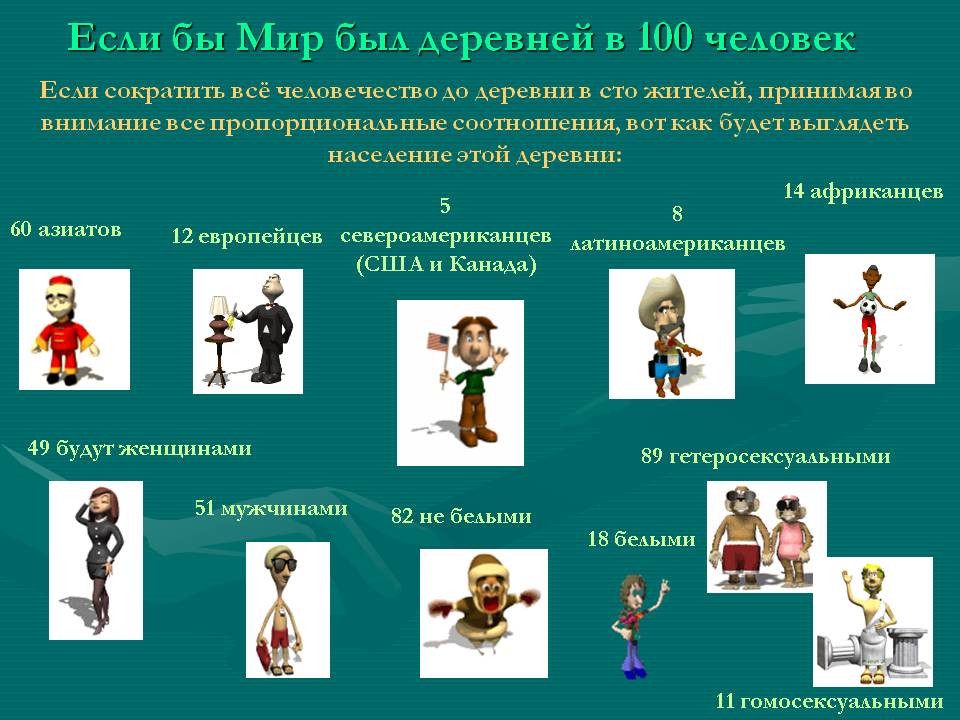 Если бы Мир был деревней в 100 человек

Если сократить всё человечество до деревни в сто жителей, принимая во внимание все пропорциональные соотношения, вот как будет выглядеть население этой деревни:

60 азиатов

12 европейцев

5 североамериканцев (США и Канада)

8 латиноамериканцев

14 африканцев

49 будут женщинами

51 мужчинами

82 не белыми

18 белыми

89 гетеросексуальными

11 гомосексуальными